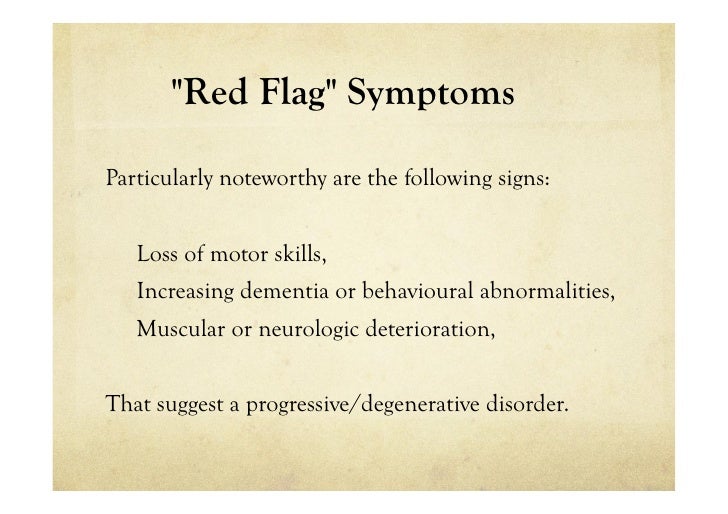 "Red Flag" Symptoms

Particularly noteworthy are the following signs:

Loss of motor skills,
Increasing dementia or behavioural abnormalities,
Muscular or neurologic deterioration,

That suggest a progressive/degenerative disorder.